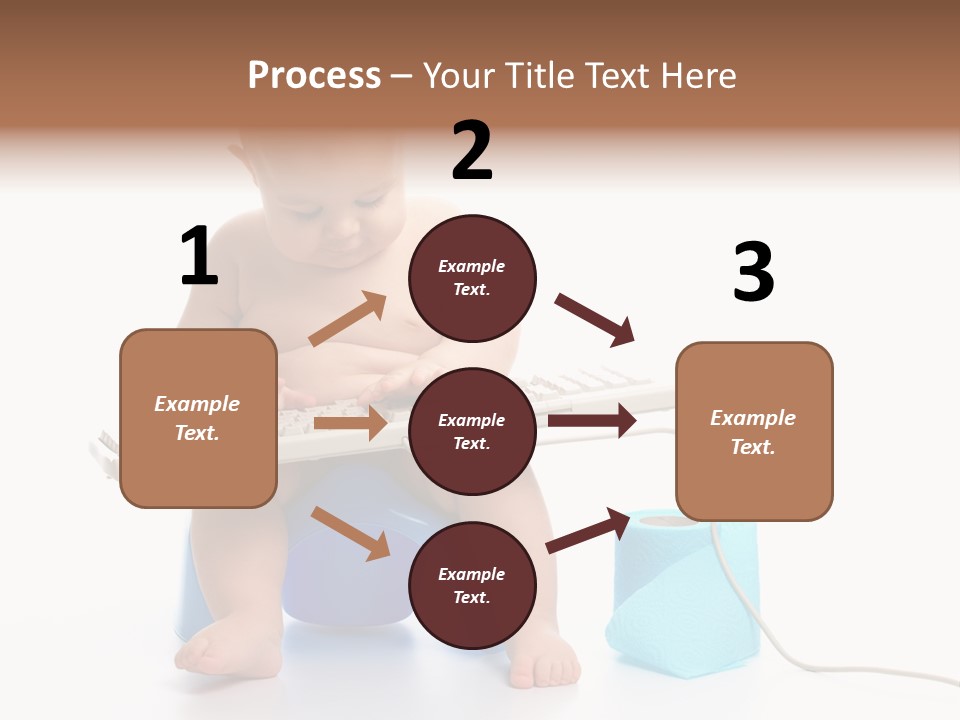 Process – Your Title Text Here

1

Example Text.

2

Example Text.

Example Text.

Example Text.

3

Example Text.